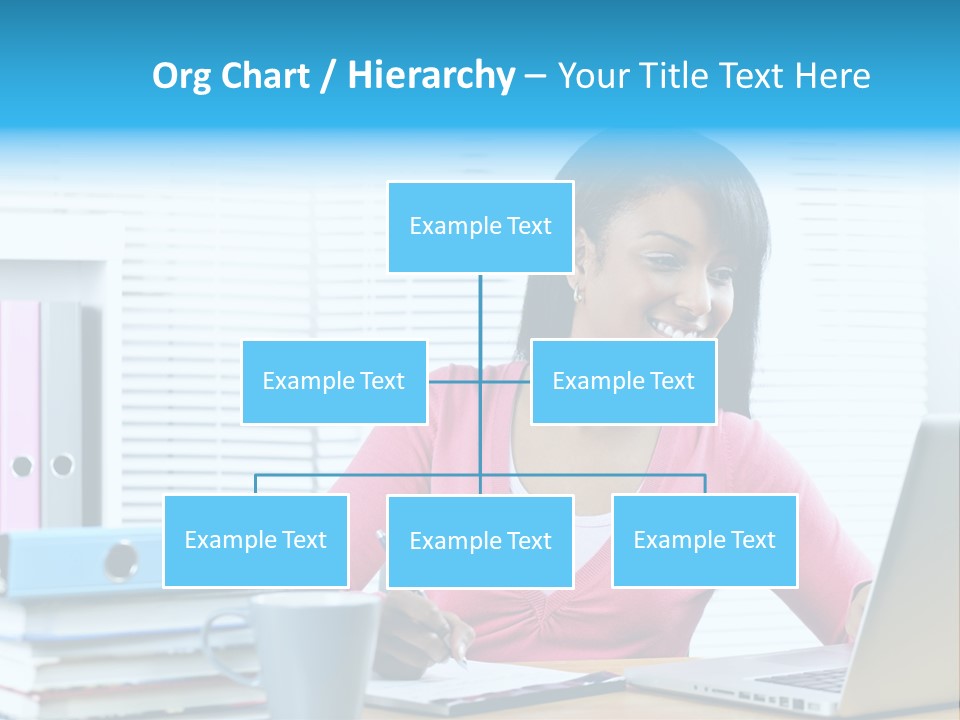 Org Chart / Hierarchy – Your Title Text Here

Example Text

Example Text

Example Text

Example Text

Example Text

Example Text